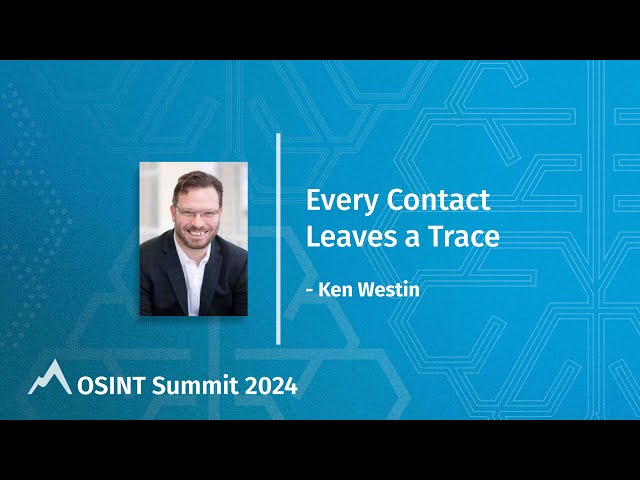 Every Contact Leaves a Trace

- Ken Westin

OSINT Summit 2024